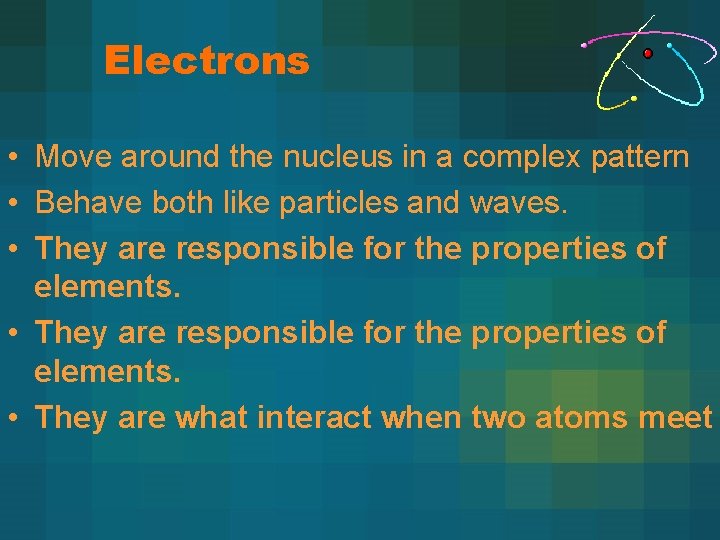 Electrons

• Move around the nucleus in a complex pattern
• Behave both like particles and waves.
• They are responsible for the properties of elements.
• They are responsible for the properties of elements.
• They are what interact when two atoms meet